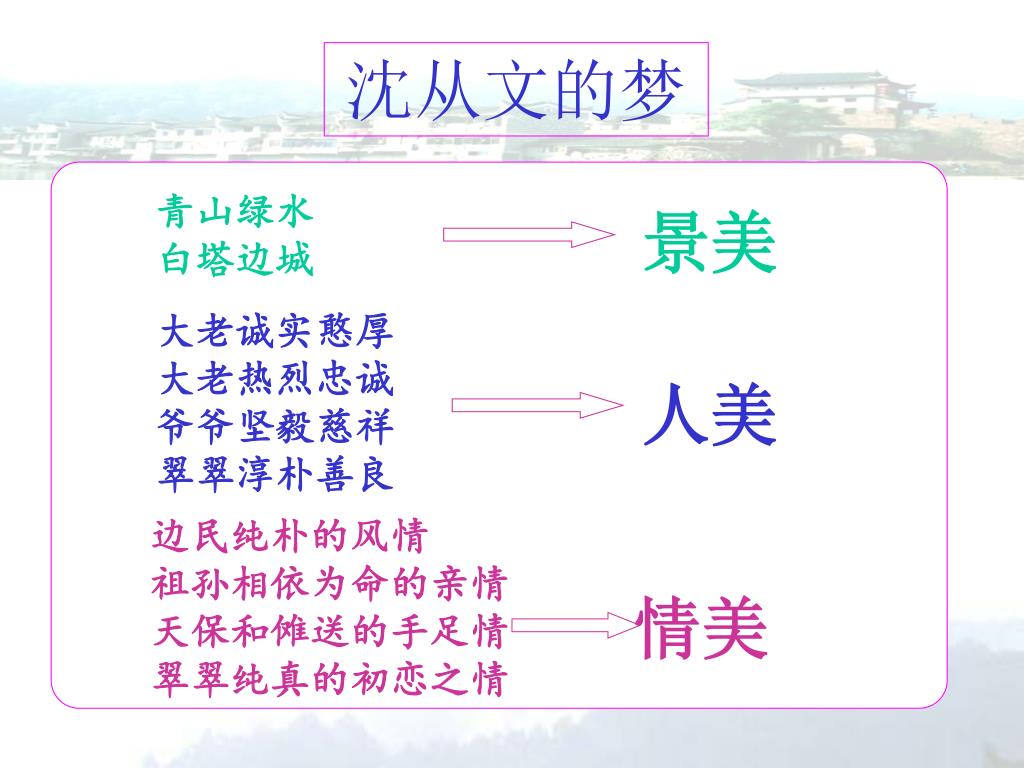 沈从文的梦

青山绿水
白塔边城

景美

大老诚实憨厚
大老热烈忠诚
爷爷坚毅慈祥
翠翠淳朴善良

人美

边民纯朴的风情
祖孙相依为命的亲情
天保和傩送的手足情
翠翠纯真的初恋之情

情美